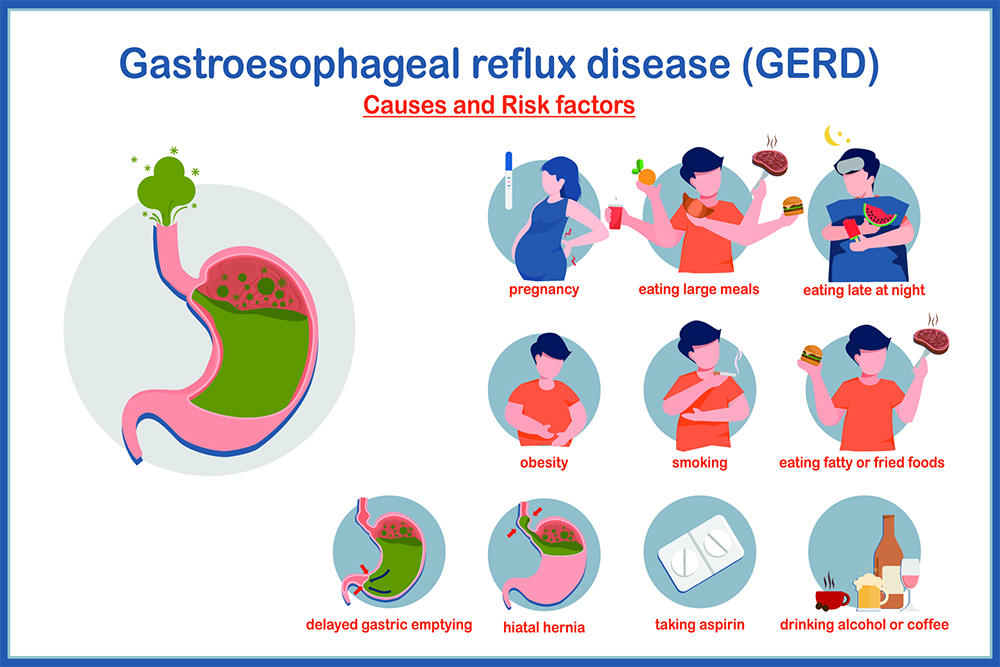 Gastroesophageal reflux disease (GERD)

Causes and Risk factors

pregnancy

eating large meals

eating late at night

obesity

smoking

eating fatty or fried foods

delayed gastric emptying

hiatal hernia

taking aspirin

drinking alcohol or coffee